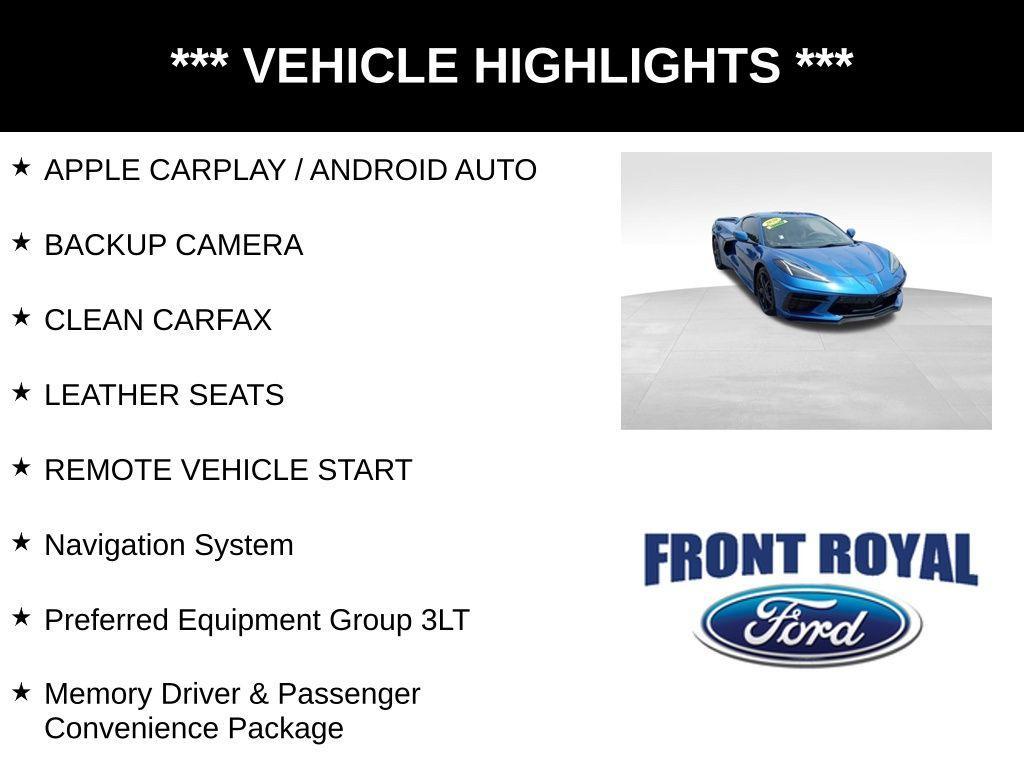 *** VEHICLE HIGHLIGHTS ***

★ APPLE CARPLAY / ANDROID AUTO

★ BACKUP CAMERA

★ CLEAN CARFAX

★ LEATHER SEATS

★ REMOTE VEHICLE START

★ Navigation System

★ Preferred Equipment Group 3LT

★ Memory Driver & Passenger Convenience Package

FRONT ROYAL

Ford